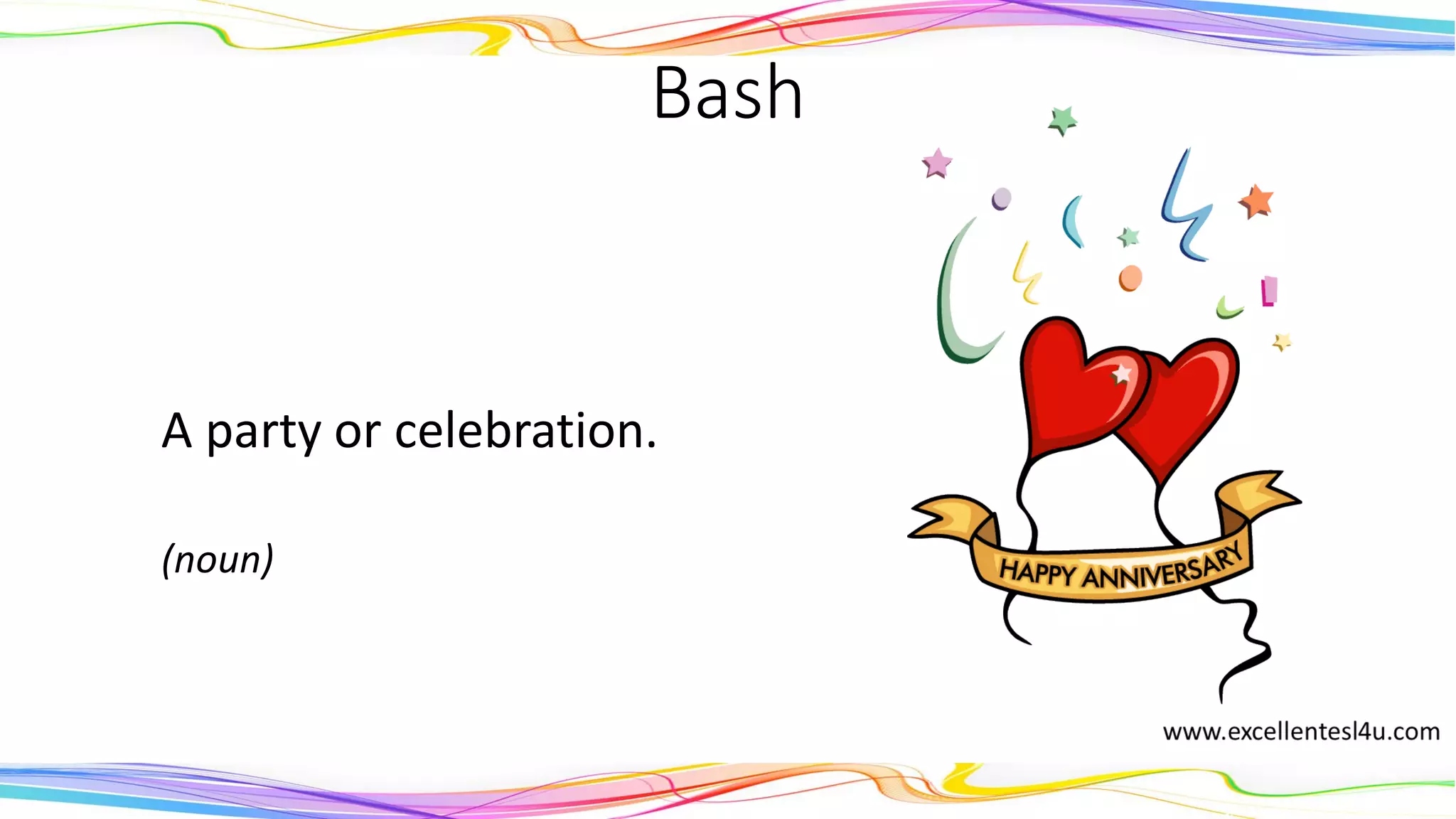 Bash

A party or celebration.

(noun)

HAPPY ANNIVERSARY

www.excellentesl4u.com